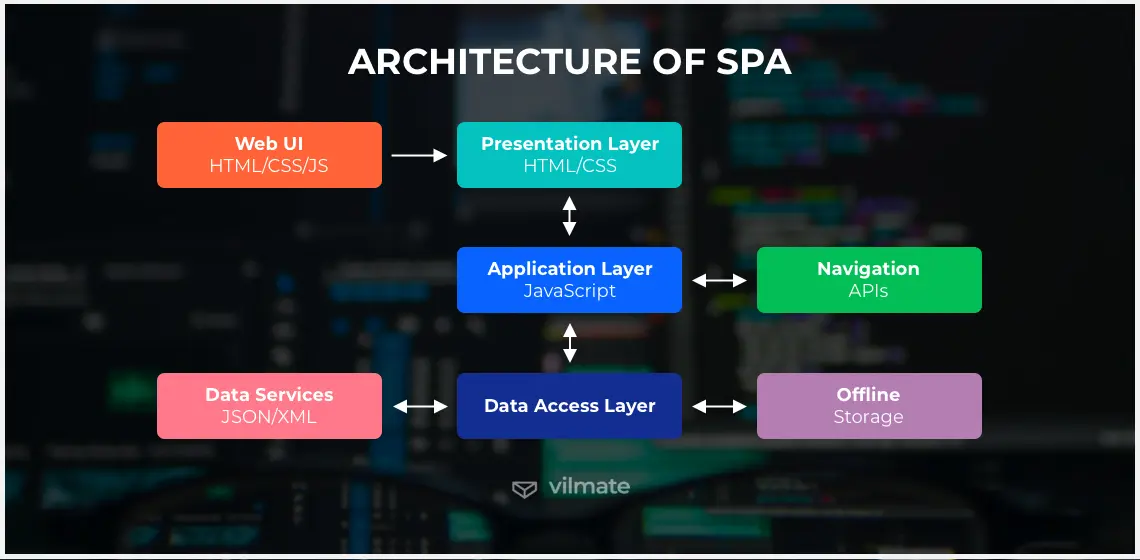 ARCHITECTURE OF SPA

Web UI
HTML/CSS/JS

Presentation Layer
HTML/CSS

Application Layer
JavaScript

Navigation
APIs

Data Services
JSON/XML

Data Access Layer

Offline
Storage

vilmate